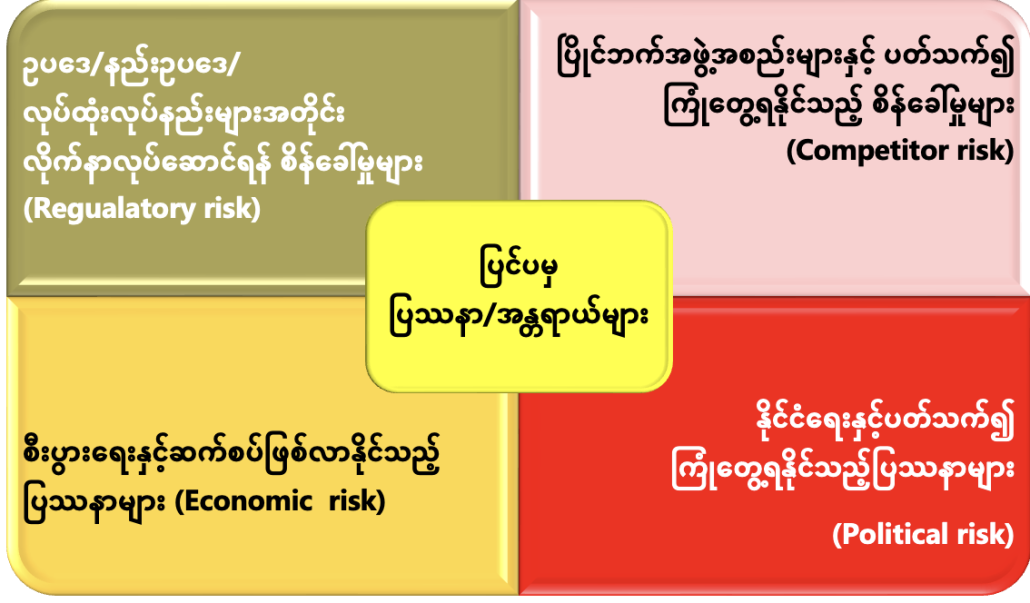 ဥပဒေ/နည်းဥပဒေ/ လုပ်ထုံးလုပ်နည်းများအတိုင်း လိုက်နာလုပ်ဆောင်ရန် စိန်ခေါ်မှုများ (Regualatory risk)

ပြိုင်ဘက်အဖွဲ့အစည်းများနှင့် ပတ်သက်၍ ကြုံတွေ့ရနိုင်သည့် စိန်ခေါ်မှုများ (Competitor risk)

ပြင်ပမှ ပြဿနာ/အန္တရာယ်များ

စီးပွားရေးနှင့်ဆက်စပ်ဖြစ်လာနိုင်သည့် ပြဿနာများ (Economic risk)

နိုင်ငံရေးနှင့်ပတ်သက်၍ ကြုံတွေ့ရနိုင်သည့်ပြဿနာများ (Political risk)